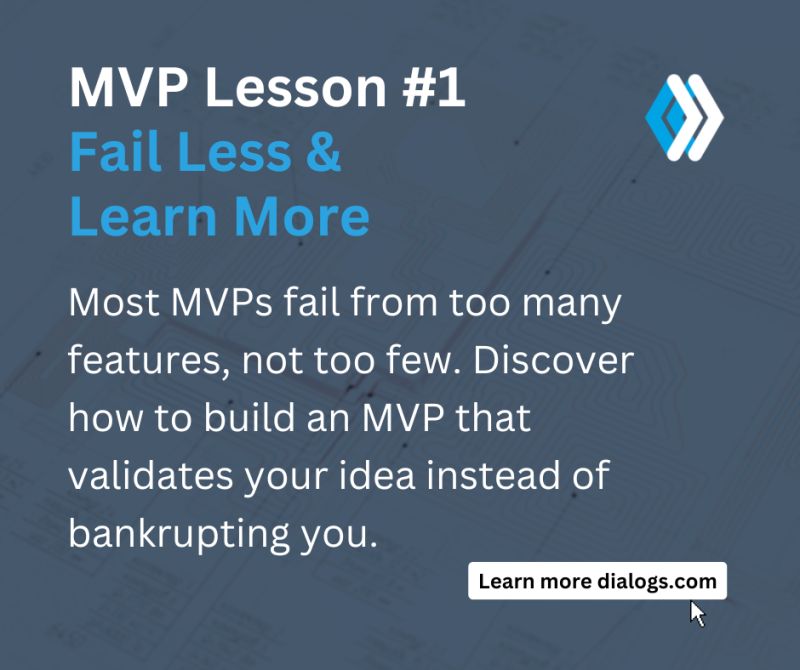 MVP Lesson #1
Fail Less & Learn More

Most MVPs fail from too many features, not too few. Discover how to build an MVP that validates your idea instead of bankrupting you.

Learn more dialogs.com